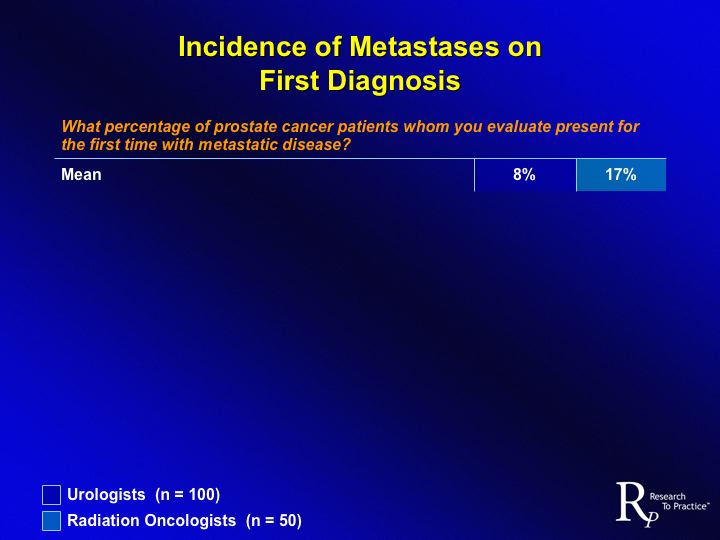 Incidence of Metastases on First Diagnosis

What percentage of prostate cancer patients whom you evaluate present for the first time with metastatic disease?

| Mean | 8% | 17% |
|---|---|---|

Urologists (n = 100)
Radiation Oncologists (n = 50)

RP Research To Practice™